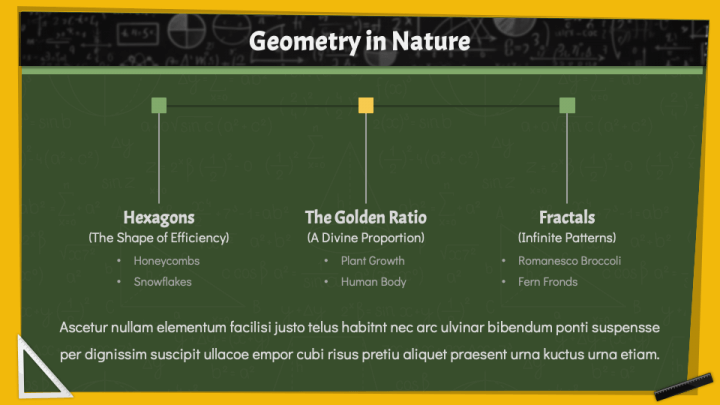 Geometry in Nature

Hexagons
(The Shape of Efficiency)
• Honeycombs
• Snowflakes

The Golden Ratio
(A Divine Proportion)
• Plant Growth
• Human Body

Fractals
(Infinite Patterns)
• Romanesco Broccoli
• Fern Fronds

Ascetur nullam elementum facilisi justo telus habitnt nec arc ulvinar bibendum ponti suspensse per dignissim suscipit ullacoe empor cubi risus pretiu aliquet praesent urna kuctus urna etiam.